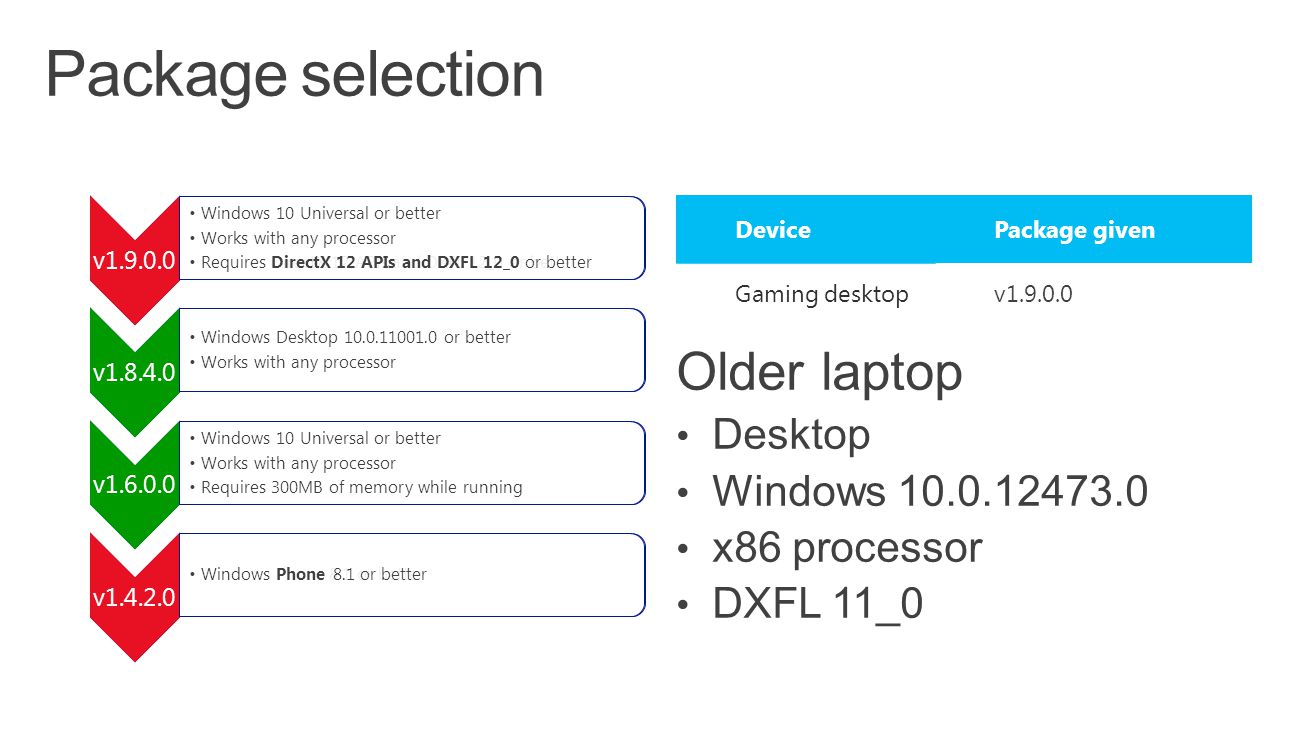 Package selection

v1.9.0.0
• Windows 10 Universal or better
• Works with any processor
• Requires DirectX 12 APIs and DXFL 12_0 or better

v1.8.4.0
• Windows Desktop 10.0.11001.0 or better
• Works with any processor

v1.6.0.0
• Windows 10 Universal or better
• Works with any processor
• Requires 300MB of memory while running

v1.4.2.0
• Windows Phone 8.1 or better

| Device | Package given |
|---|---|
| Gaming desktop | v1.9.0.0 |

Older laptop
• Desktop
• Windows 10.0.12473.0
• x86 processor
• DXFL 11_0